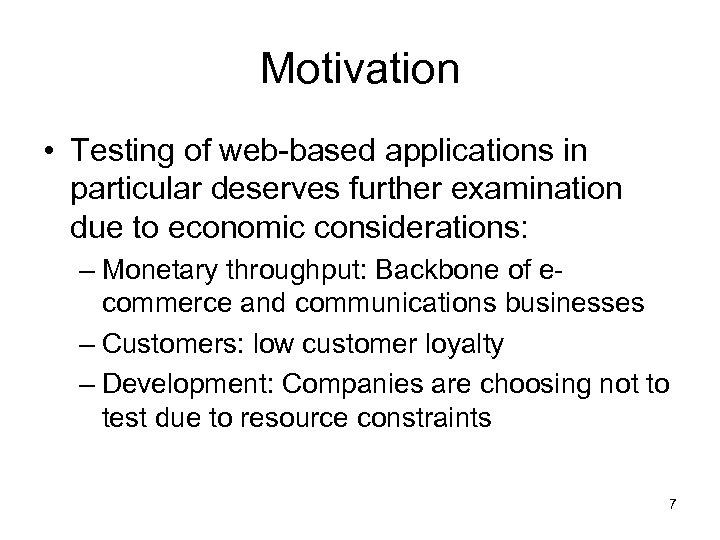 Motivation

• Testing of web-based applications in particular deserves further examination due to economic considerations:
– Monetary throughput: Backbone of e-commerce and communications businesses
– Customers: low customer loyalty
– Development: Companies are choosing not to test due to resource constraints

7